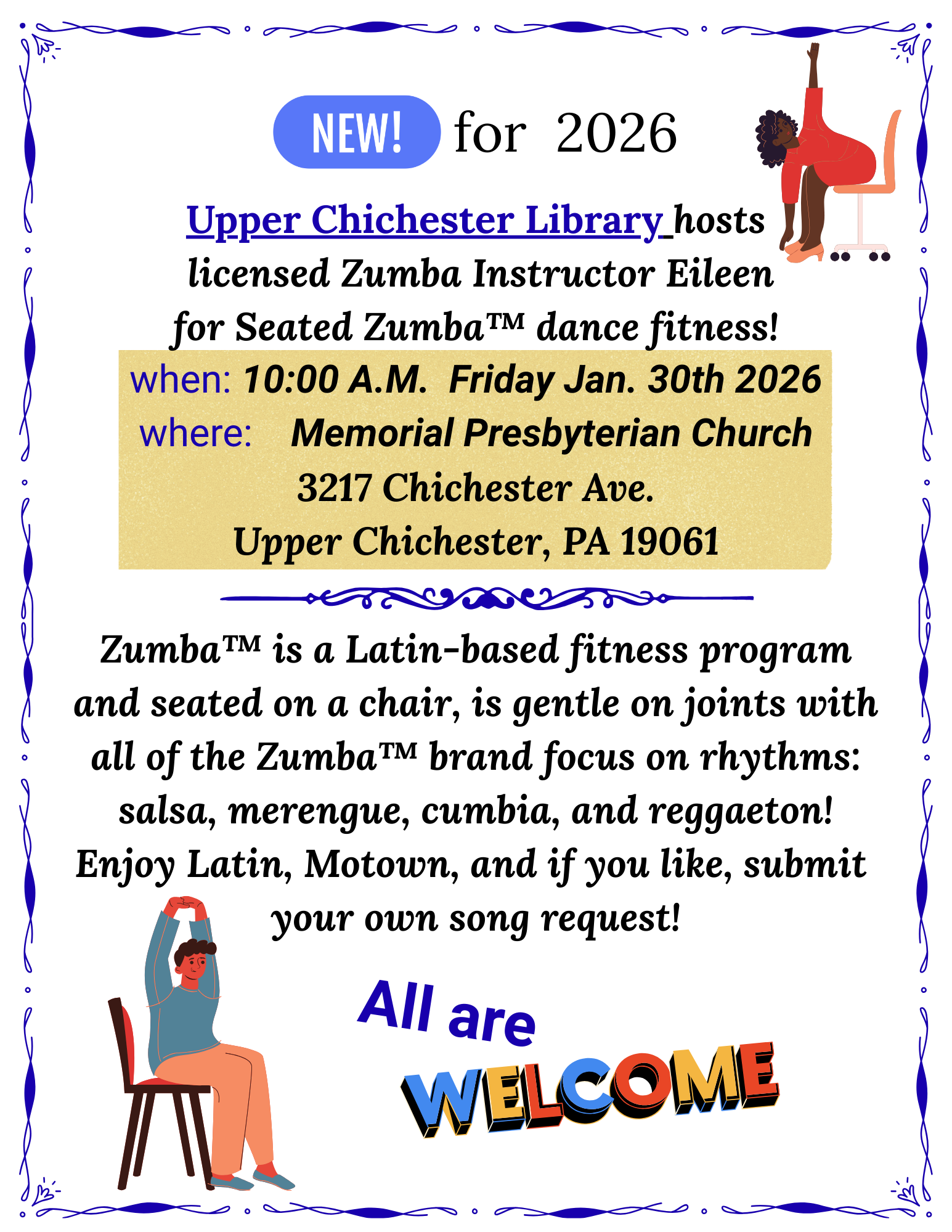 NEW! for 2026

Upper Chichester Library hosts licensed Zumba Instructor Eileen for Seated Zumba™ dance fitness!

when: 10:00 A.M. Friday Jan. 30th 2026
where: Memorial Presbyterian Church
3217 Chichester Ave.
Upper Chichester, PA 19061

Zumba™ is a Latin-based fitness program and seated on a chair, is gentle on joints with all of the Zumba™ brand focus on rhythms: salsa, merengue, cumbia, and reggaeton! Enjoy Latin, Motown, and if you like, submit your own song request!

All are WELCOME